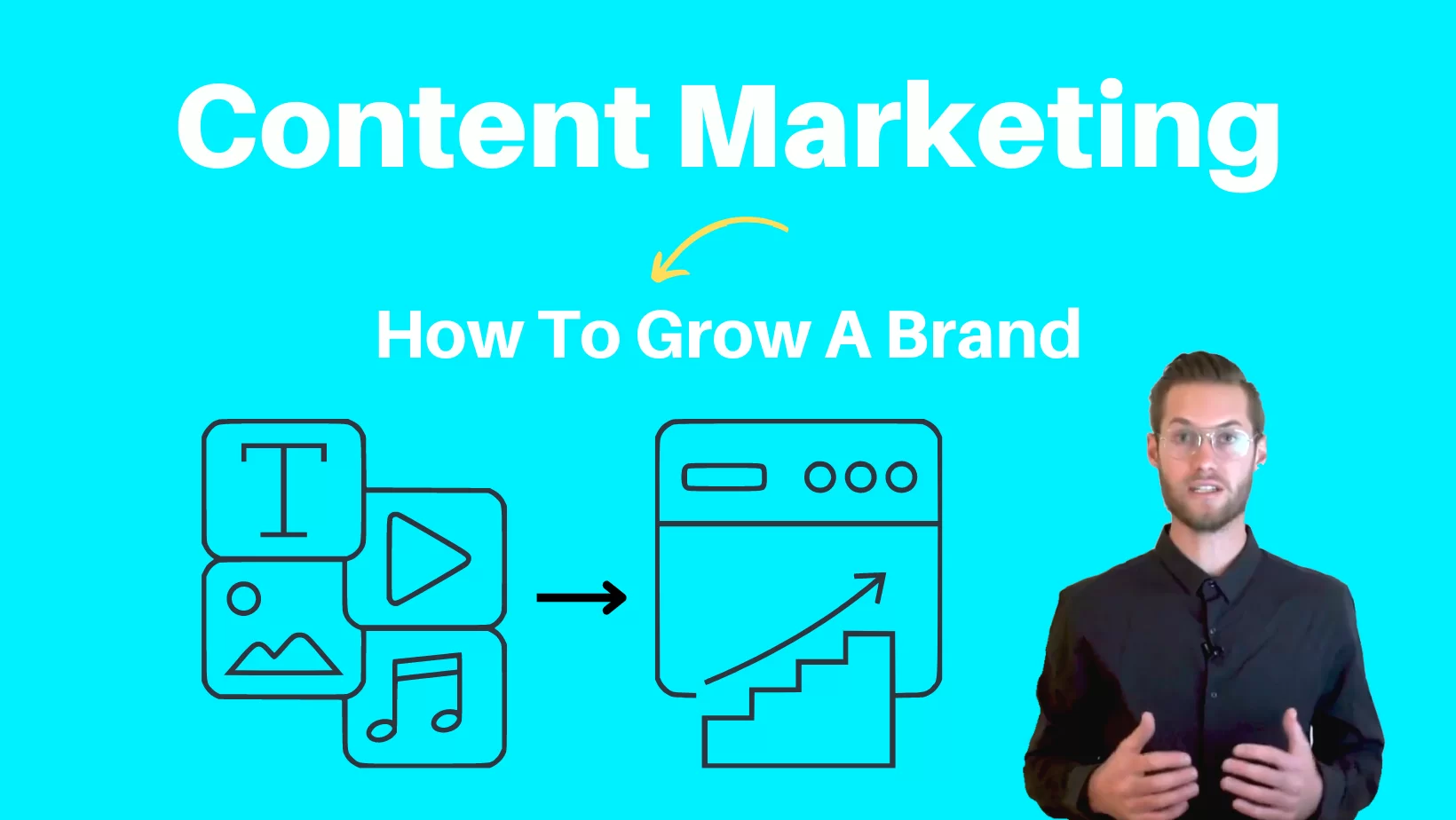 Content Marketing

How To Grow A Brand

T